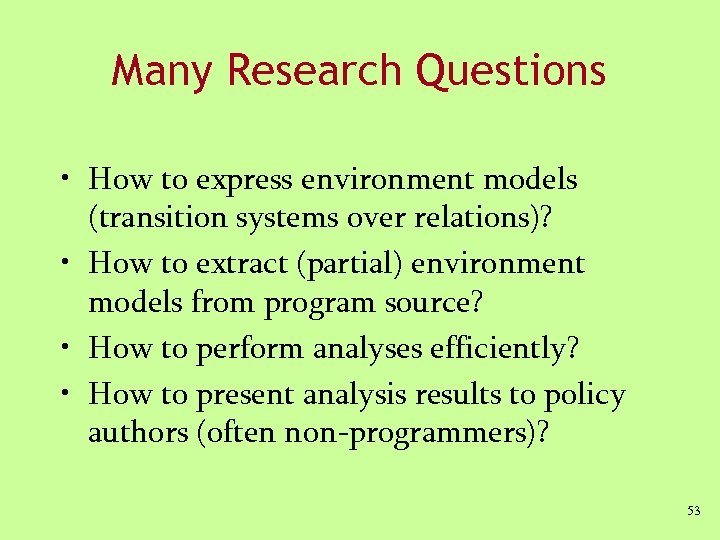 Many Research Questions

• How to express environment models (transition systems over relations)?
• How to extract (partial) environment models from program source?
• How to perform analyses efficiently?
• How to present analysis results to policy authors (often non-programmers)?

53